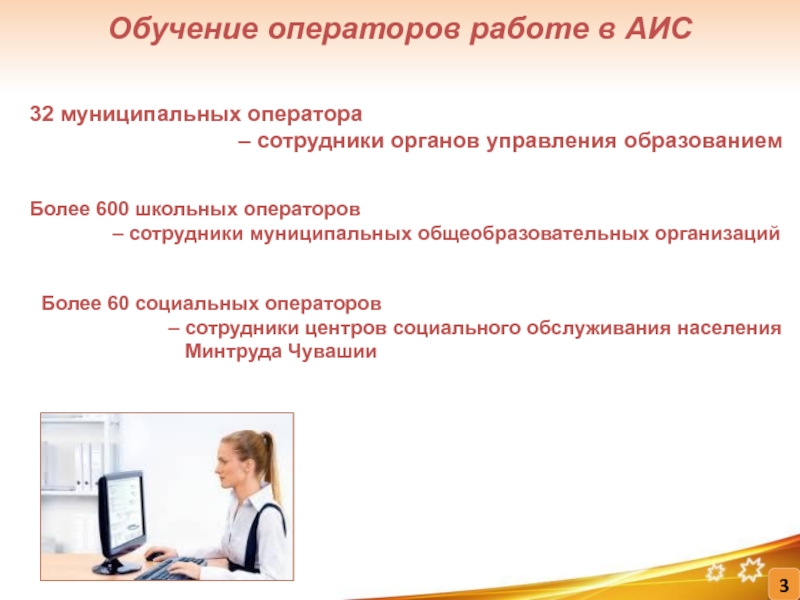 Обучение операторов работе в АИС

32 муниципальных оператора
– сотрудники органов управления образованием

Более 600 школьных операторов
– сотрудники муниципальных общеобразовательных организаций

Более 60 социальных операторов
– сотрудники центров социального обслуживания населения Минтруда Чувашии

3